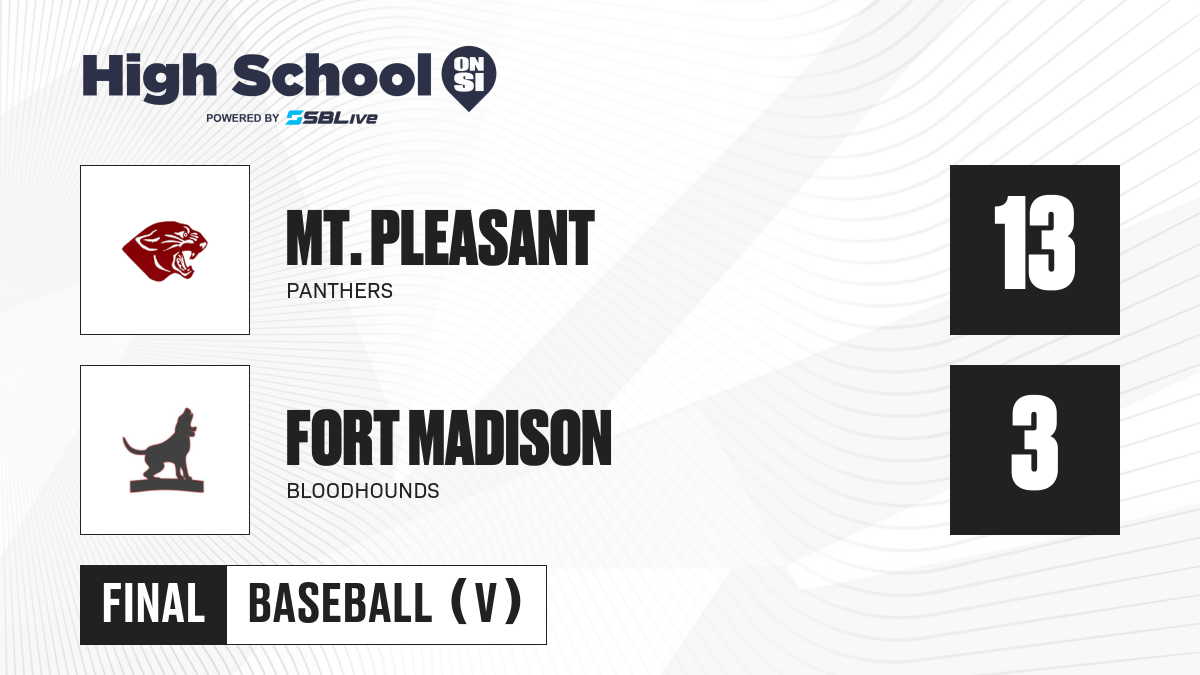 High School ON SI
POWERED BY SBLive

MT. PLEASANT
PANTHERS
13

FORT MADISON
BLOODHOUNDS
3

FINAL
BASEBALL (V)